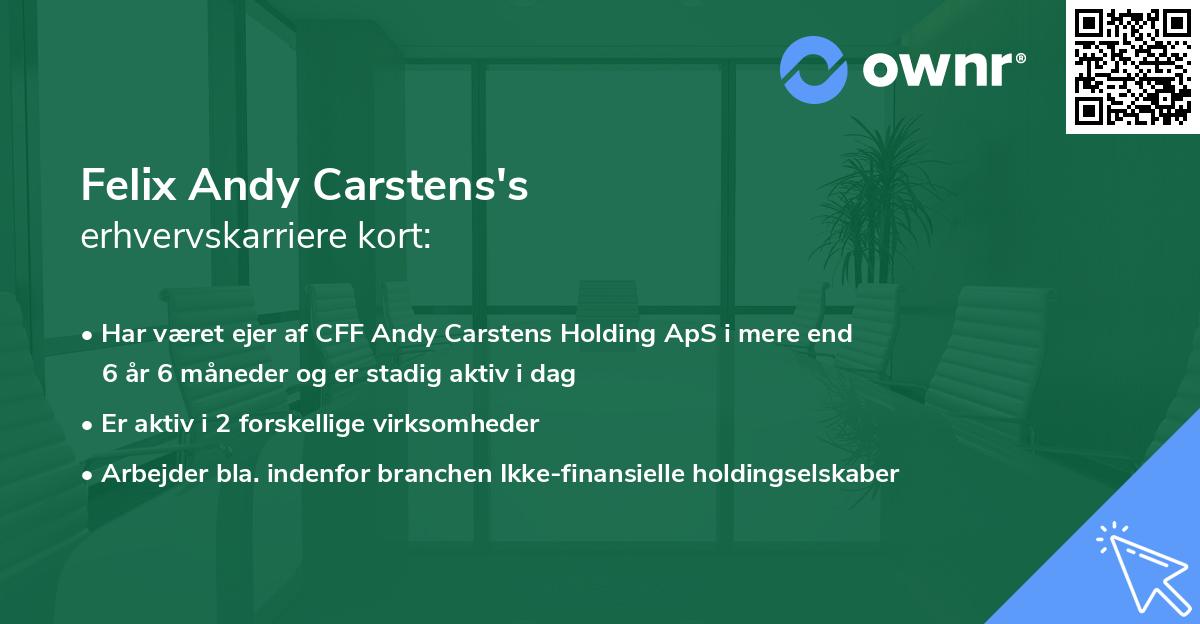 ownr®

Felix Andy Carstens's
erhvervskarriere kort:

• Har været ejer af CFF Andy Carstens Holding ApS i mere end 6 år 6 måneder og er stadig aktiv i dag
• Er aktiv i 2 forskellige virksomheder
• Arbejder bla. indenfor branchen Ikke-finansielle holdingselskaber